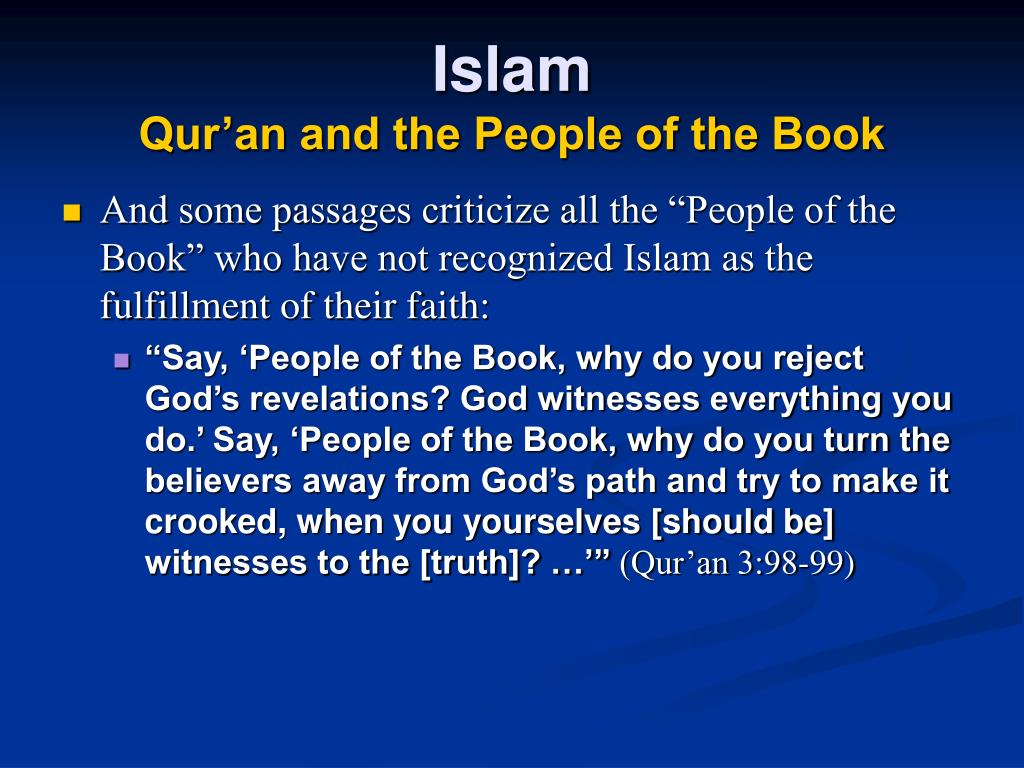 Islam
Qur’an and the People of the Book

And some passages criticize all the “People of the Book” who have not recognized Islam as the fulfillment of their faith:

“Say, ‘People of the Book, why do you reject God’s revelations? God witnesses everything you do.’ Say, ‘People of the Book, why do you turn the believers away from God’s path and try to make it crooked, when you yourselves [should be] witnesses to the [truth]? …’” (Qur’an 3:98-99)